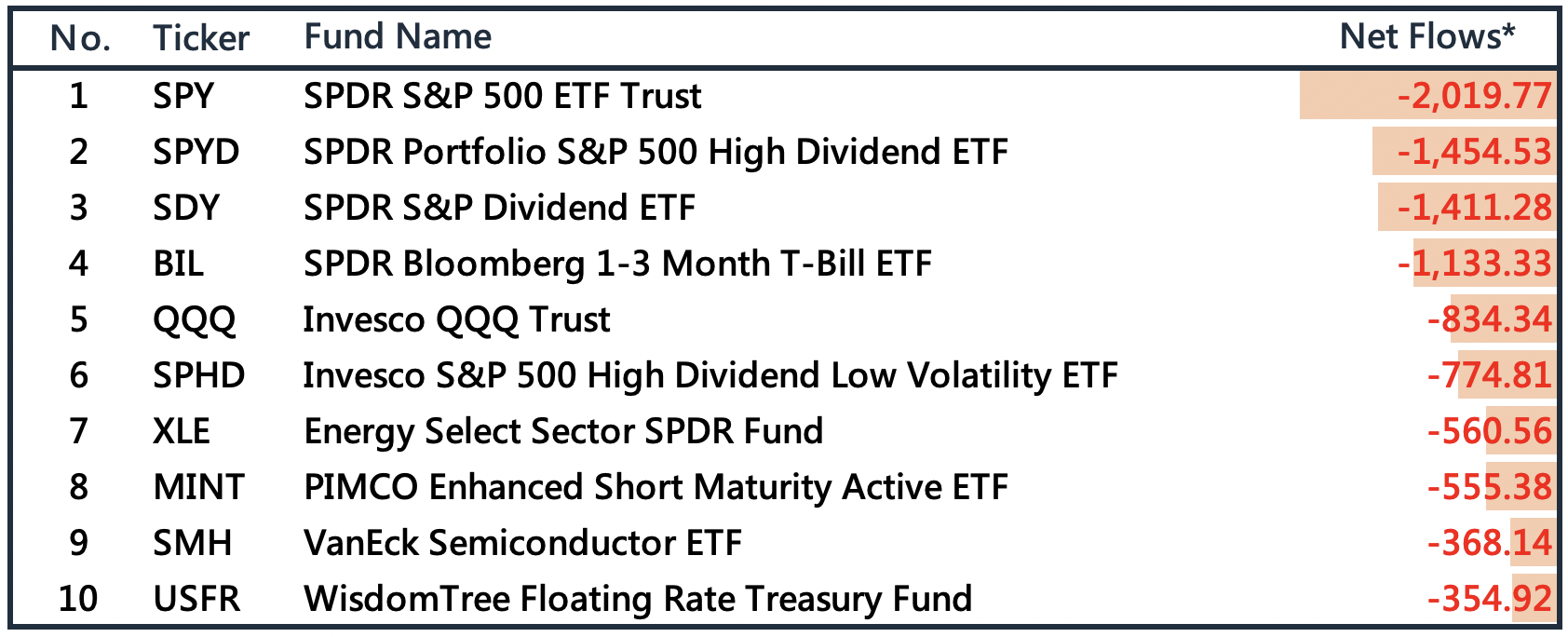 | No. | Ticker | Fund Name | Net Flows* |
|---|---|---|---|
| 1 | SPY | SPDR S&P 500 ETF Trust | -2,019.77 |
| 2 | SPYD | SPDR Portfolio S&P 500 High Dividend ETF | -1,454.53 |
| 3 | SDY | SPDR S&P Dividend ETF | -1,411.28 |
| 4 | BIL | SPDR Bloomberg 1-3 Month T-Bill ETF | -1,133.33 |
| 5 | QQQ | Invesco QQQ Trust | -834.34 |
| 6 | SPHD | Invesco S&P 500 High Dividend Low Volatility ETF | -774.81 |
| 7 | XLE | Energy Select Sector SPDR Fund | -560.56 |
| 8 | MINT | PIMCO Enhanced Short Maturity Active ETF | -555.38 |
| 9 | SMH | VanEck Semiconductor ETF | -368.14 |
| 10 | USFR | WisdomTree Floating Rate Treasury Fund | -354.92 |